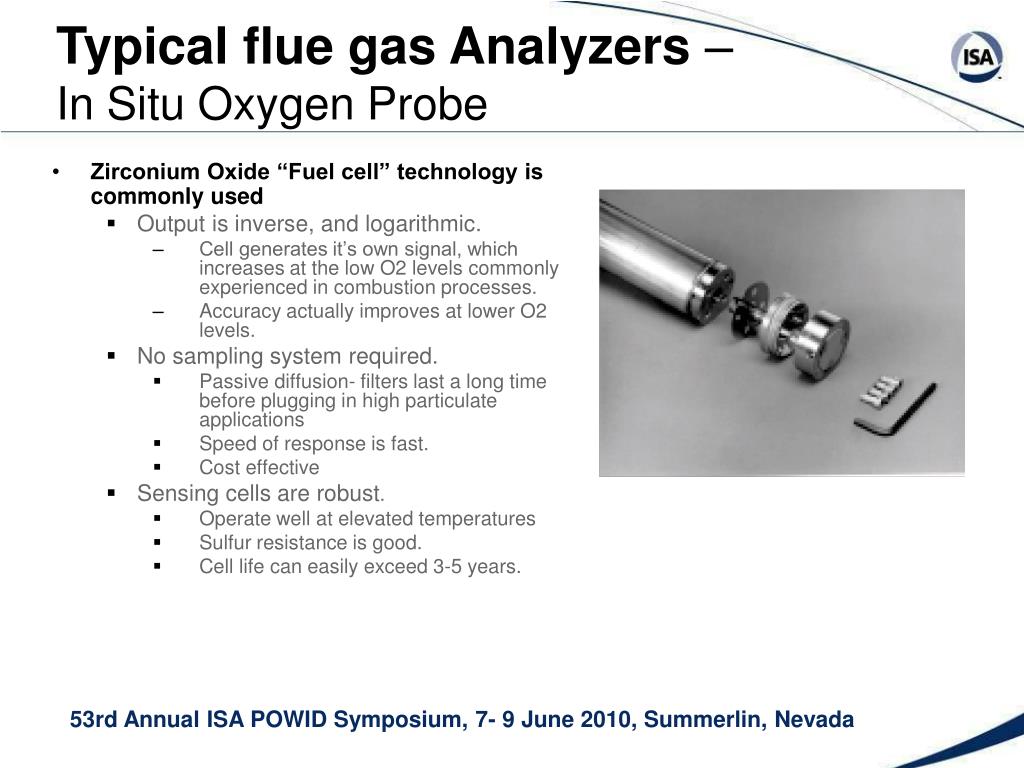 Typical flue gas Analyzers –
In Situ Oxygen Probe

ISA

• Zirconium Oxide “Fuel cell” technology is commonly used
▪ Output is inverse, and logarithmic.
– Cell generates it’s own signal, which increases at the low O2 levels commonly experienced in combustion processes.
– Accuracy actually improves at lower O2 levels.
▪ No sampling system required.
▪ Passive diffusion- filters last a long time before plugging in high particulate applications
▪ Speed of response is fast.
▪ Cost effective
▪ Sensing cells are robust.
▪ Operate well at elevated temperatures
▪ Sulfur resistance is good.
▪ Cell life can easily exceed 3-5 years.

53rd Annual ISA POWID Symposium, 7- 9 June 2010, Summerlin, Nevada